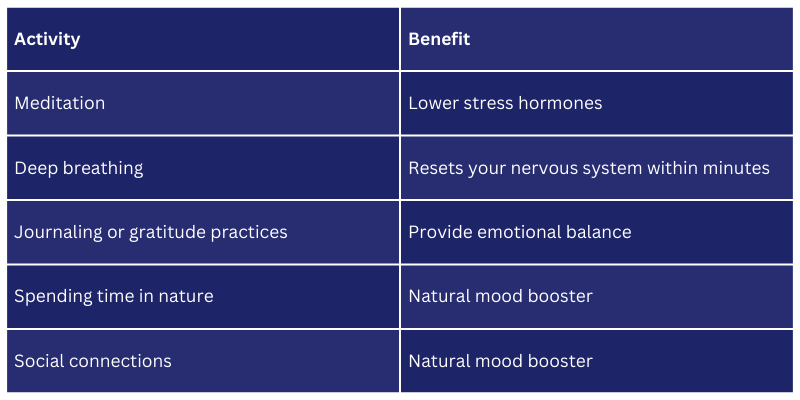 | Activity | Benefit |
|---|---|
| Meditation | Lower stress hormones |
| Deep breathing | Resets your nervous system within minutes |
| Journaling or gratitude practices | Provide emotional balance |
| Spending time in nature | Natural mood booster |
| Social connections | Natural mood booster |